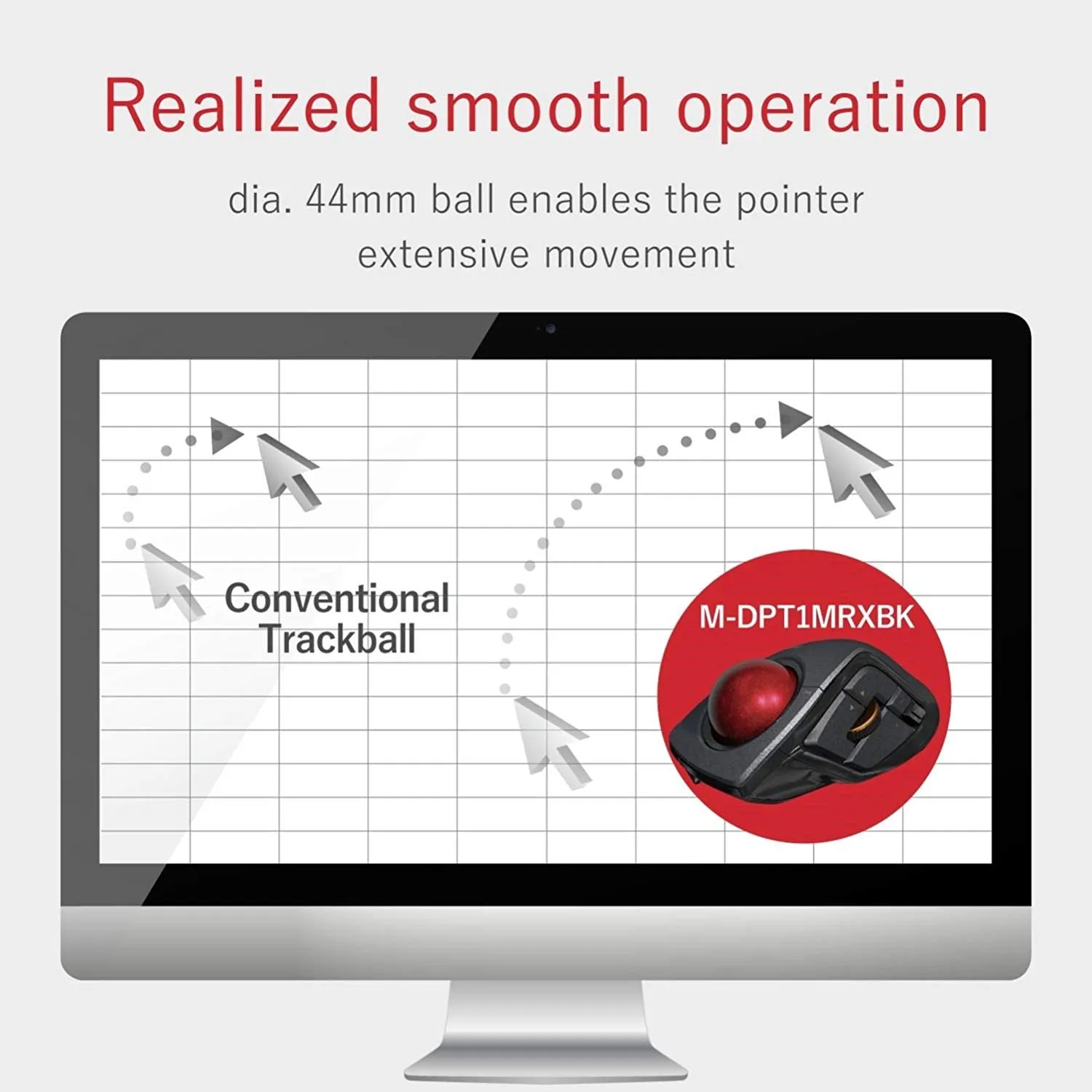 Realized smooth operation

dia. 44mm ball enables the pointer extensive movement

Conventional Trackball

M-DPT1MRXBK